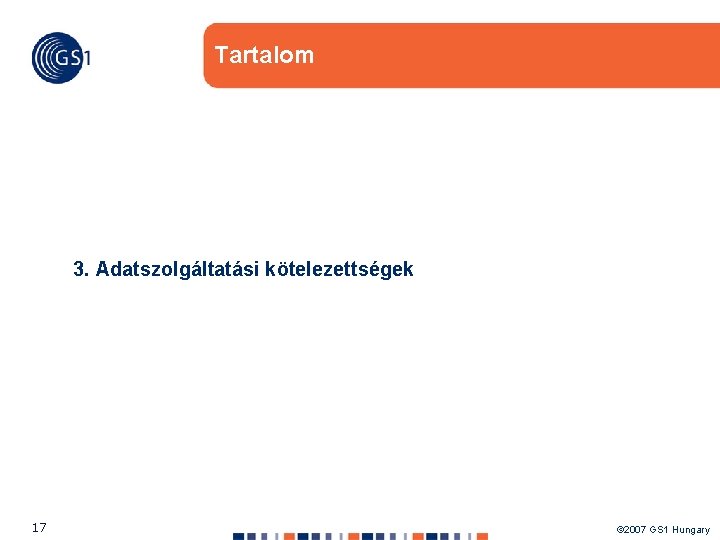 GS1

Tartalom

3. Adatszolgáltatási kötelezettségek

17

©2007 GS1 Hungary